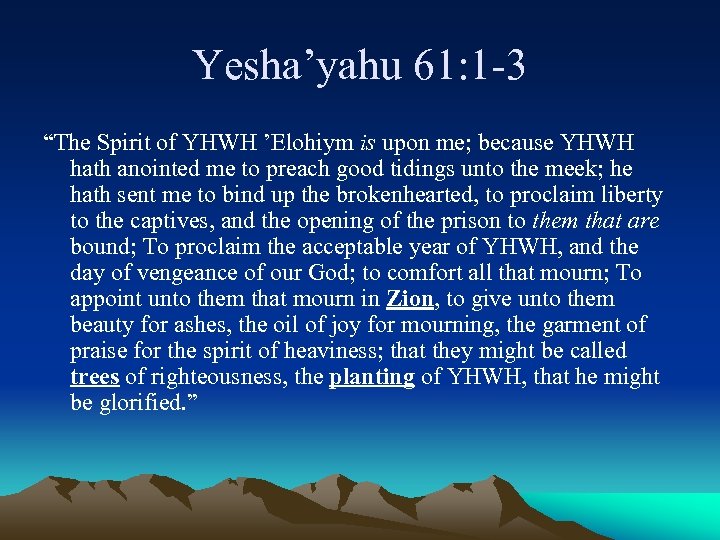 Yesha’yahu 61:1-3

“The Spirit of YHWH ’Elohiym is upon me; because YHWH hath anointed me to preach good tidings unto the meek; he hath sent me to bind up the brokenhearted, to proclaim liberty to the captives, and the opening of the prison to them that are bound; To proclaim the acceptable year of YHWH, and the day of vengeance of our God; to comfort all that mourn; To appoint unto them that mourn in Zion, to give unto them beauty for ashes, the oil of joy for mourning, the garment of praise for the spirit of heaviness; that they might be called trees of righteousness, the planting of YHWH, that he might be glorified.”